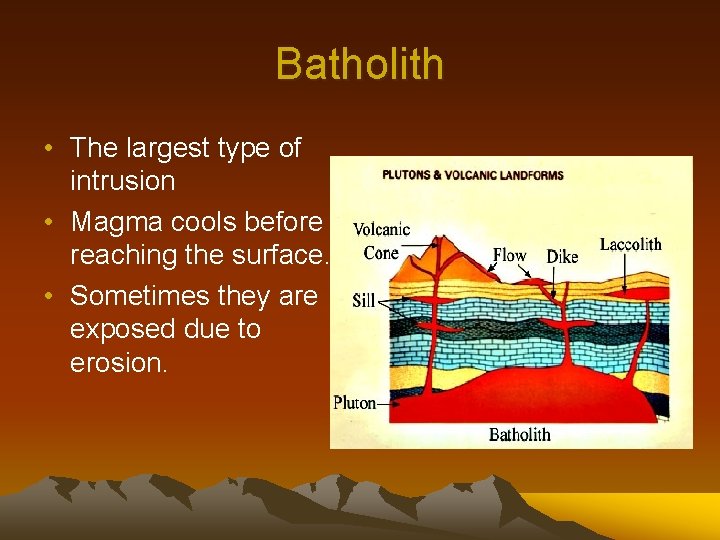 Batholith

• The largest type of intrusion
• Magma cools before reaching the surface.
• Sometimes they are exposed due to erosion.

PLUTONS & VOLCANIC LANDFORMS

Volcanic Cone

Flow

Dike

Laccolith

Sill

Pluton

Batholith